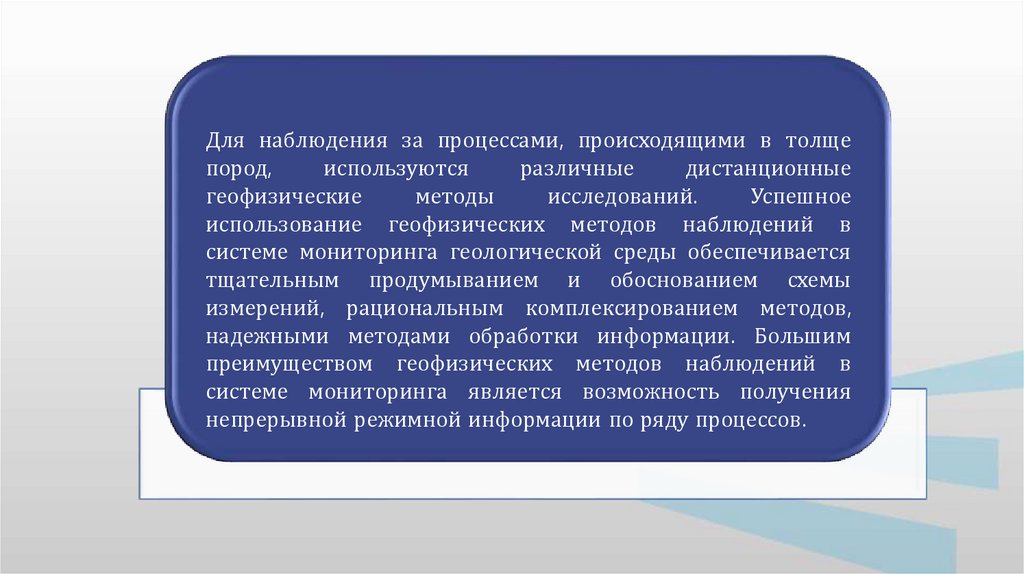 Для наблюдения за процессами, происходящими в толще пород, используются различные дистанционные геофизические методы исследований. Успешное использование геофизических методов наблюдений в системе мониторинга геологической среды обеспечивается тщательным продумыванием и обоснованием схемы измерений, рациональным комплексированием методов, надежными методами обработки информации. Большим преимуществом геофизических методов наблюдений в системе мониторинга является возможность получения непрерывной режимной информации по ряду процессов.